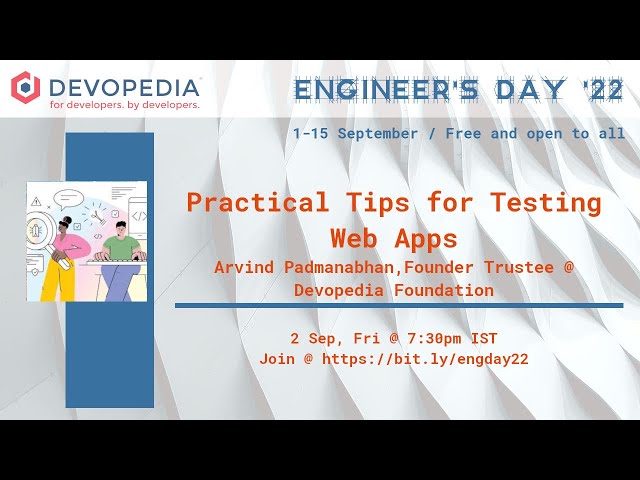 DEVOPEDIA
for developers. by developers.

ENGINEER'S DAY '22

1-15 September / Free and open to all

Practical Tips for Testing Web Apps

Arvind Padmanabhan,Founder Trustee @ Devopedia Foundation

2 Sep, Fri @ 7:30pm IST
Join @ https://bit.ly/engday22